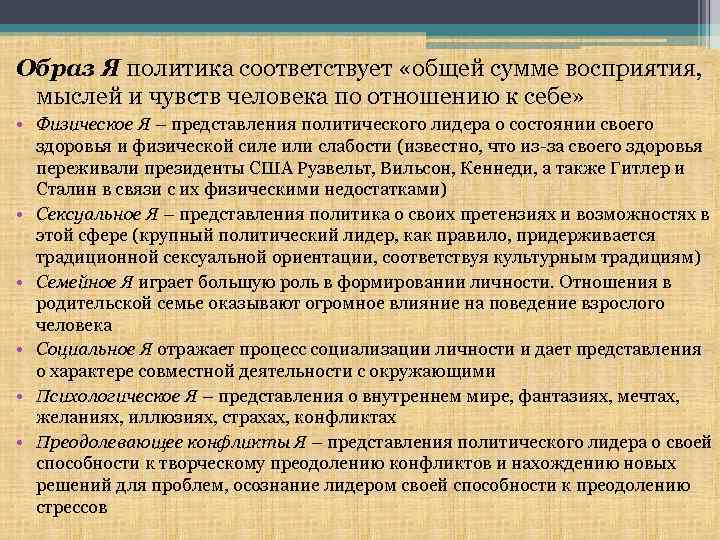 Образ Я политика соответствует «общей сумме восприятия, мыслей и чувств человека по отношению к себе»

• Физическое Я – представления политического лидера о состоянии своего здоровья и физической силе или слабости (известно, что из-за своего здоровья переживали президенты США Рузвельт, Вильсон, Кеннеди, а также Гитлер и Сталин в связи с их физическими недостатками)

• Сексуальное Я – представления политика о своих претензиях и возможностях в этой сфере (крупный политический лидер, как правило, придерживается традиционной сексуальной ориентации, соответствуя культурным традициям)

• Семейное Я играет большую роль в формировании личности. Отношения в родительской семье оказывают огромное влияние на поведение взрослого человека

• Социальное Я отражает процесс социализации личности и дает представления о характере совместной деятельности с окружающими

• Психологическое Я – представления о внутреннем мире, фантазиях, мечтах, желаниях, иллюзиях, страхах, конфликтах

• Преодолевающее конфликты Я – представления политического лидера о своей способности к творческому преодолению конфликтов и нахождению новых решений для проблем, осознание лидером своей способности к преодолению стрессов